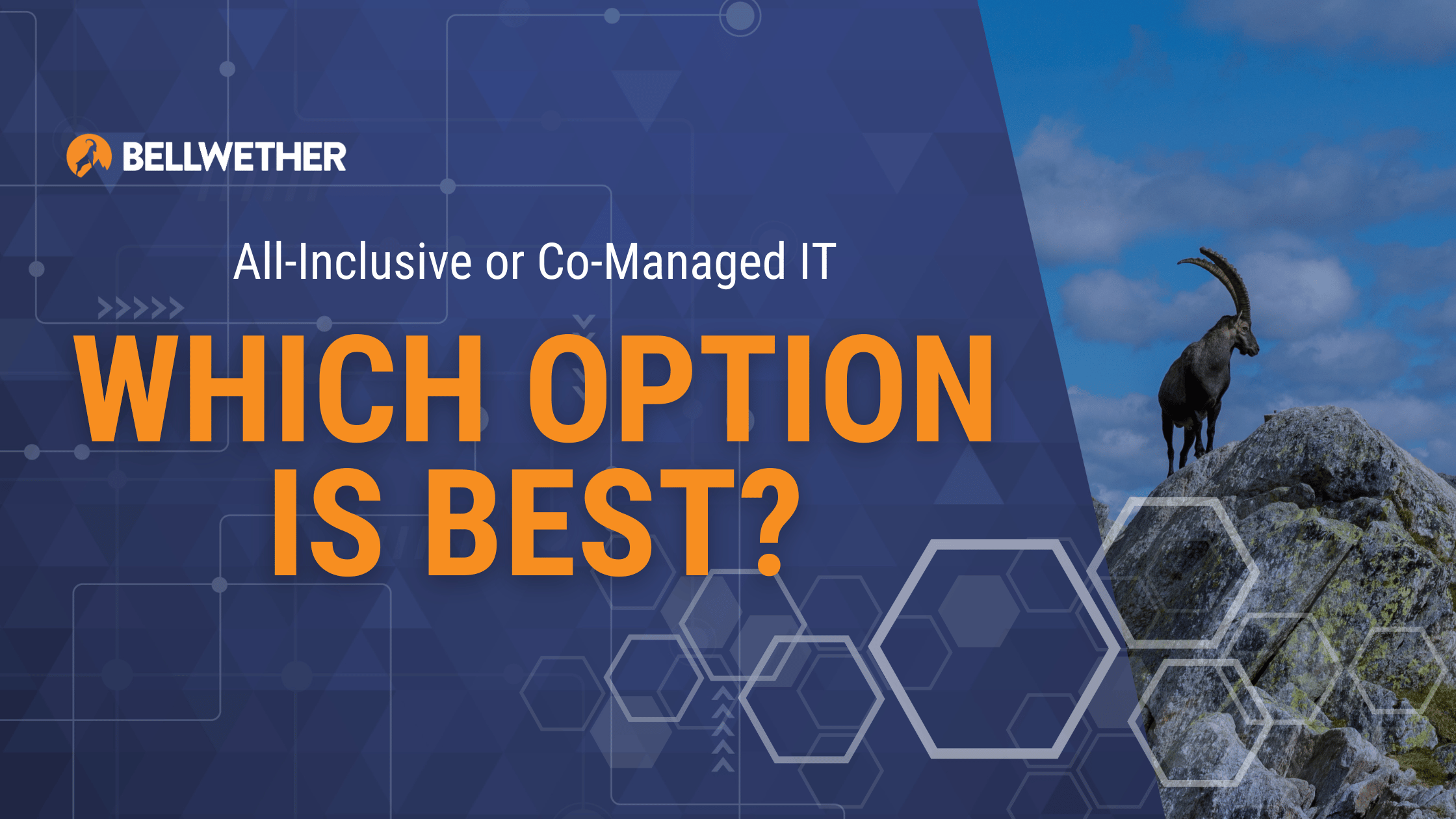 BELLWETHER

All-Inclusive or Co-Managed IT

WHICH OPTION IS BEST?